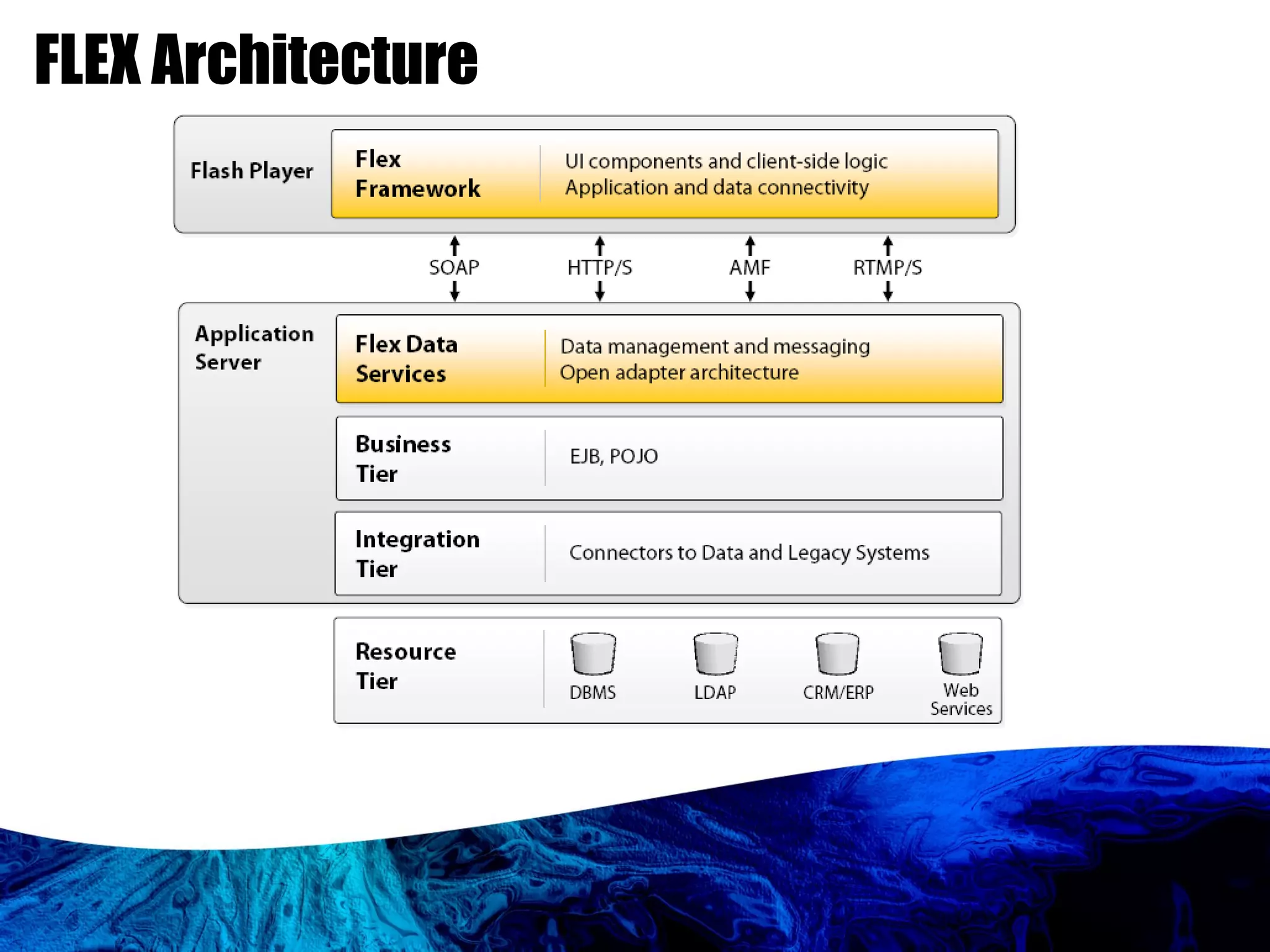 FLEX Architecture

Flash Player

Flex Framework

UI components and client-side logic
Application and data connectivity

SOAP

HTTP/S

AMF

RTMP/S

Application Server

Flex Data Services

Data management and messaging
Open adapter architecture

Business Tier

EJB, POJO

Integration Tier

Connectors to Data and Legacy Systems

Resource Tier

DBMS

LDAP

CRM/ERP

Web Services